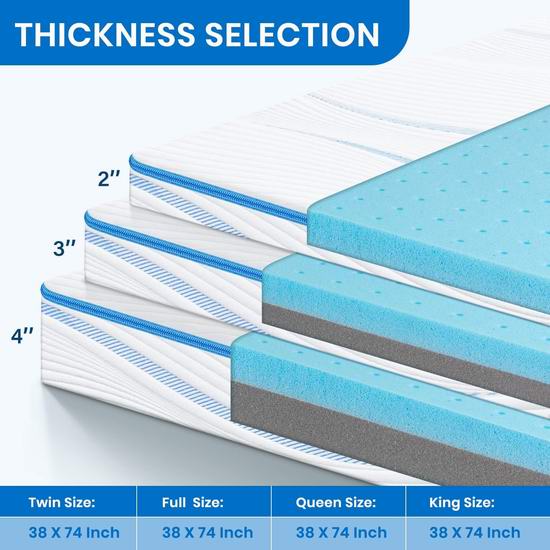 THICKNESS SELECTION

2''

3''

4''

| Twin Size: | Full Size: | Queen Size: | King Size: |
|---|---|---|---|
| 38 X 74 Inch | 38 X 74 Inch | 38 X 74 Inch | 38 X 74 Inch |